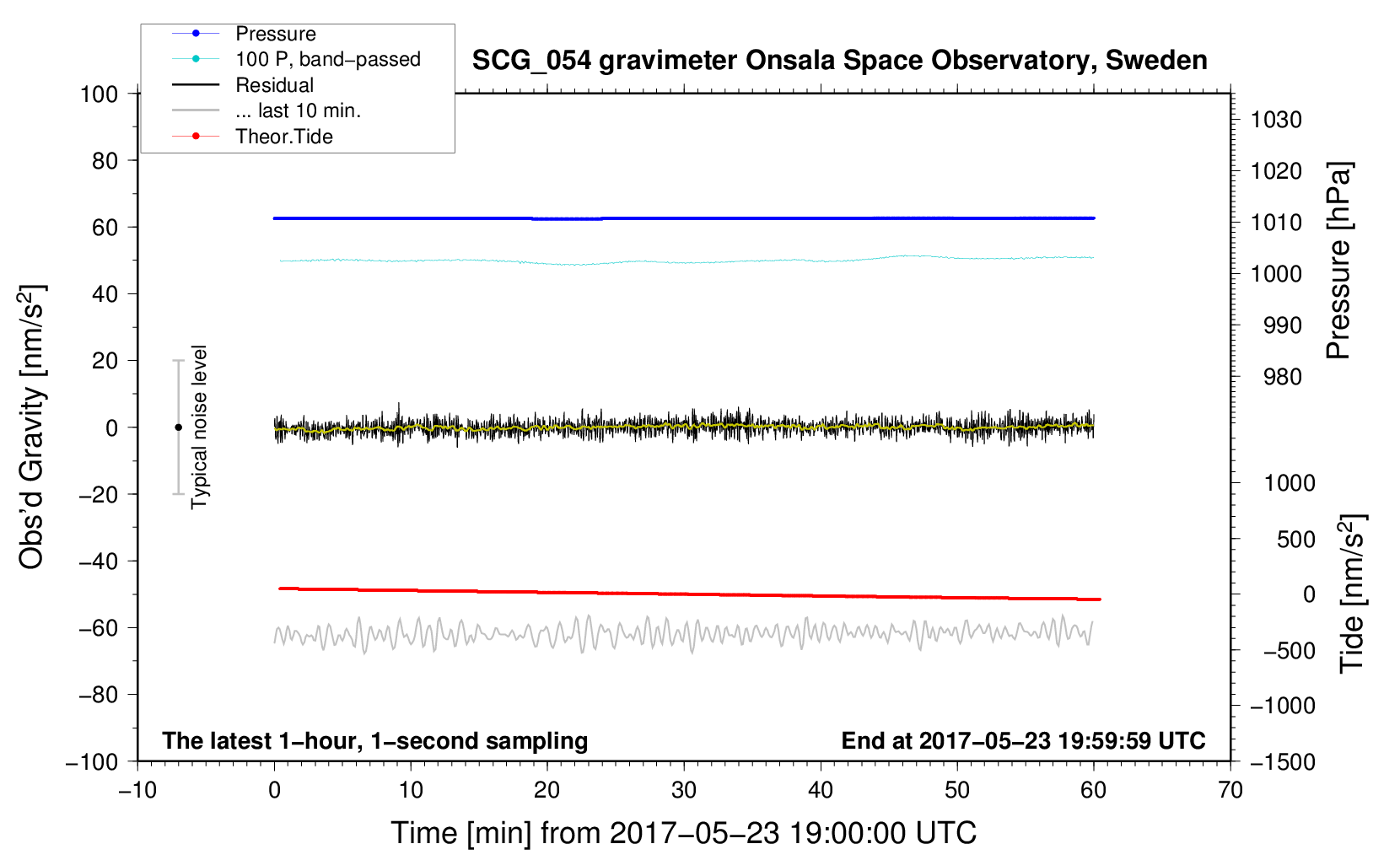 Pressure
100 P, band−passed
Residual
... last 10 min.
Theor.Tide

SCG_054 gravimeter Onsala Space Observatory, Sweden

100
80
60
40
20
0
−20
−40
−60
−80
−100

Obs'd Gravity [nm/s$^2$]

Typical noise level

1030
1020
1010
1000
990
980

Pressure [hPa]

1000
500
0
−500
−1000
−1500

Tide [nm/s$^2$]

The latest 1−hour, 1−second sampling

End at 2017−05−23 19:59:59 UTC

−10
0
10
20
30
40
50
60
70

Time [min] from 2017−05−23 19:00:00 UTC